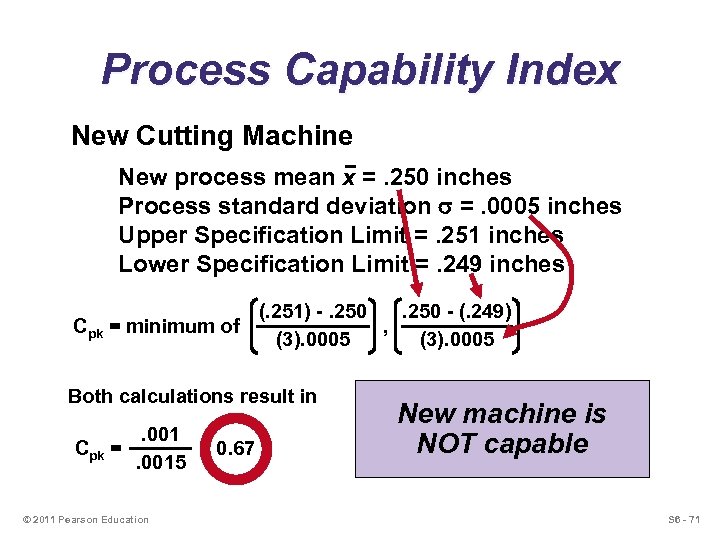 Process Capability Index

New Cutting Machine

New process mean $\bar{x}$ = .250 inches
Process standard deviation $\sigma$ = .0005 inches
Upper Specification Limit = .251 inches
Lower Specification Limit = .249 inches

$C_{pk}$ = minimum of $\left[\frac{(.251) - .250}{(3).0005}\right], \left[\frac{.250 - (.249)}{(3).0005}\right]$

Both calculations result in

$C_{pk} = \frac{.001}{.0015}$ 0.67

New machine is NOT capable

© 2011 Pearson Education

S6 - 71